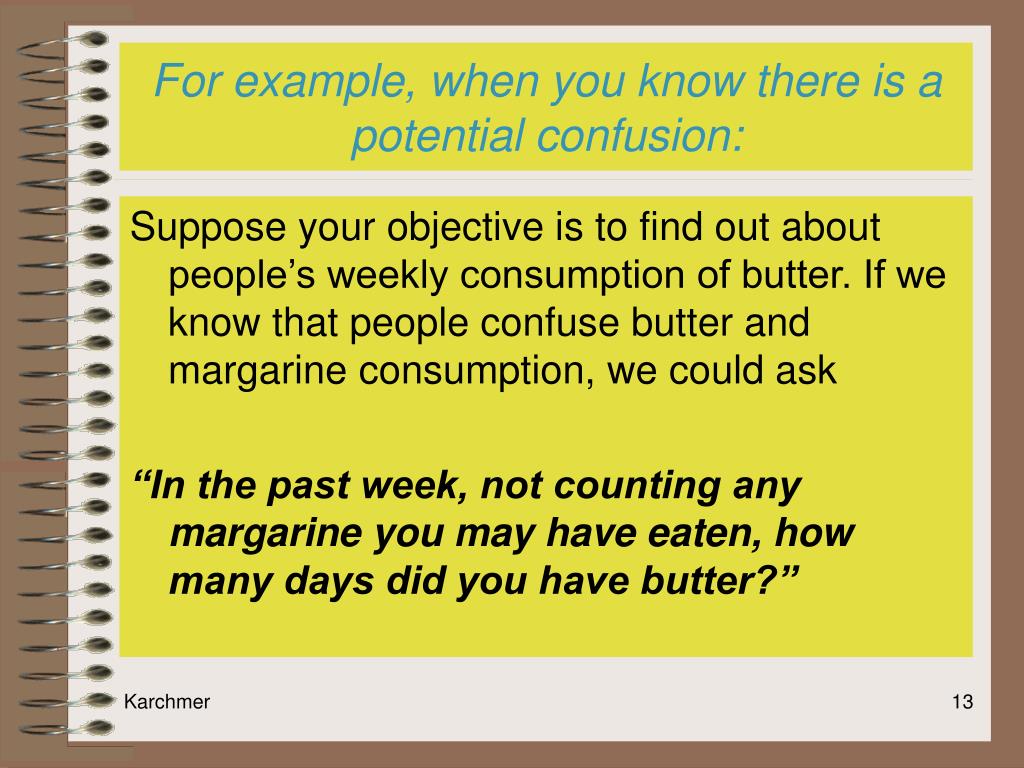 For example, when you know there is a potential confusion:

Suppose your objective is to find out about people’s weekly consumption of butter. If we know that people confuse butter and margarine consumption, we could ask

“In the past week, not counting any margarine you may have eaten, how many days did you have butter?”

Karchmer

13